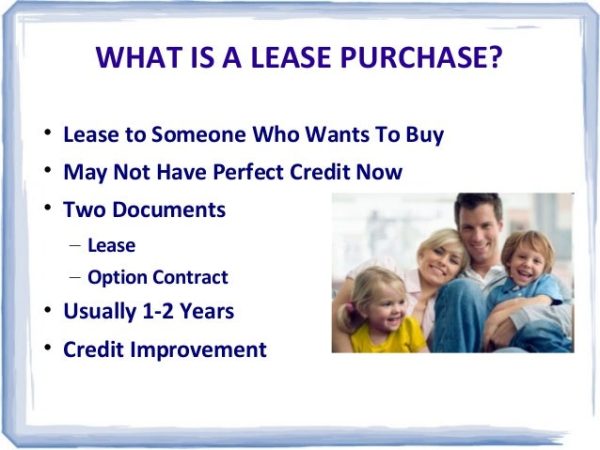 WHAT IS A LEASE PURCHASE?

• Lease to Someone Who Wants To Buy
• May Not Have Perfect Credit Now
• Two Documents
– Lease
– Option Contract
• Usually 1-2 Years
• Credit Improvement